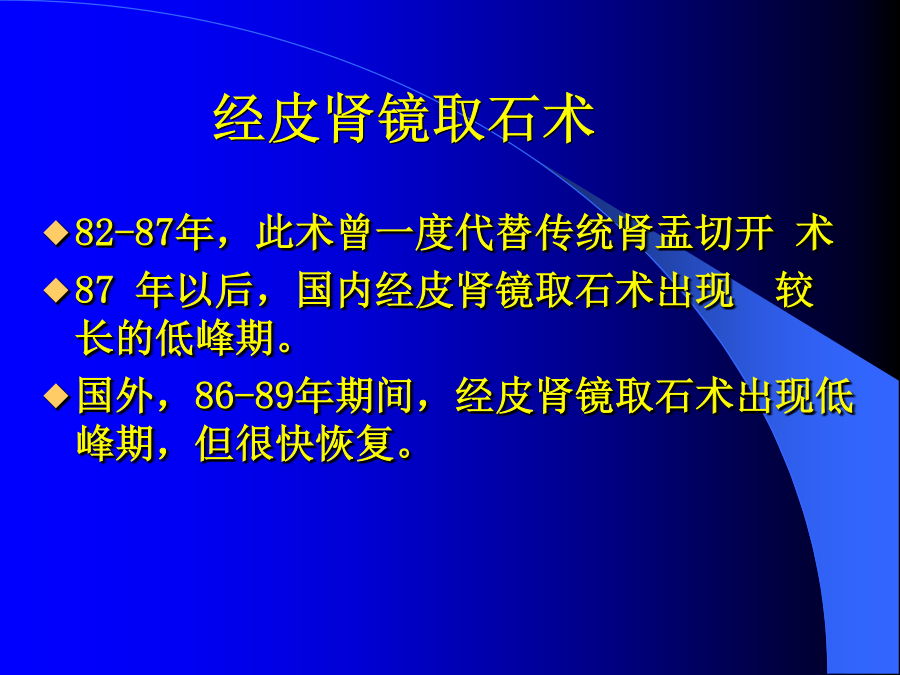 经皮肾镜取石术

◆82-87年，此术曾一度代替传统肾盂切开 术

◆87 年以后，国内经皮肾镜取石术出现 较长的低峰期。

◆国外，86-89年期间，经皮肾镜取石术出现低峰期，但很快恢复。